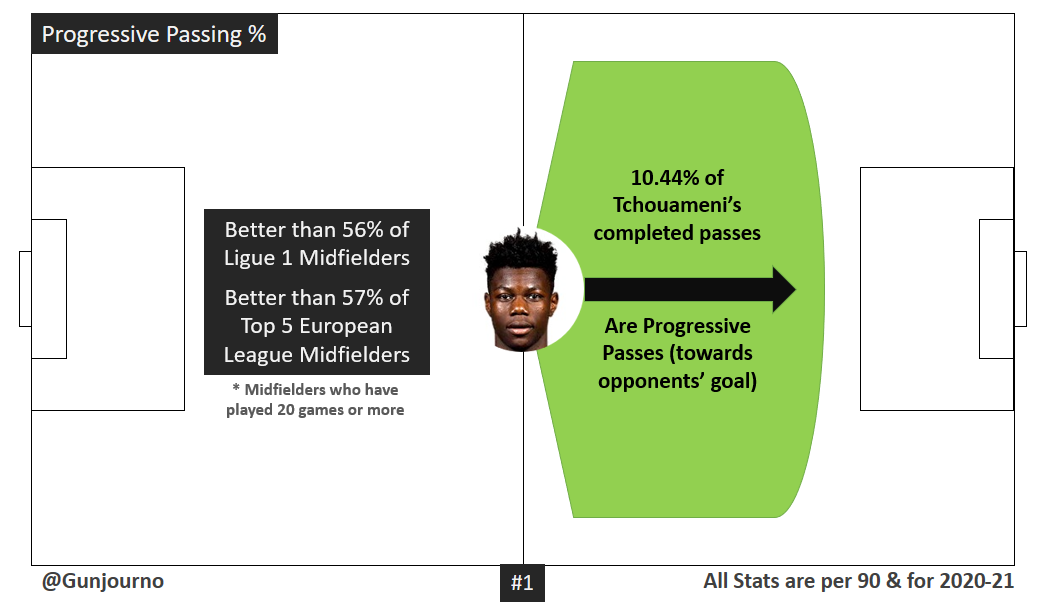 Progressive Passing %

Better than 56% of Ligue 1 Midfielders

Better than 57% of Top 5 European League Midfielders

* Midfielders who have played 20 games or more

10.44% of Tchouameni's completed passes

Are Progressive Passes (towards opponents' goal)

@Gunjourno

#1

All Stats are per 90 & for 2020-21